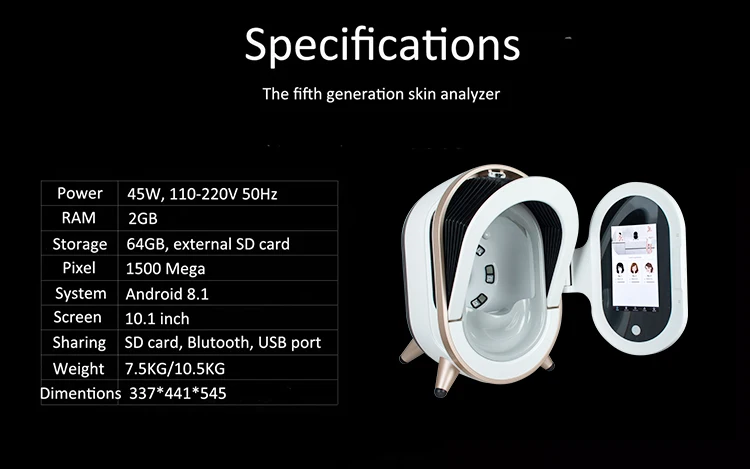 Specifications

The fifth generation skin analyzer

| Power | 45W, 110-220V 50Hz |
|---|---|
| RAM | 2GB |
| Storage | 64GB, external SD card |
| Pixel | 1500 Mega |
| System | Android 8.1 |
| Screen | 10.1 inch |
| Sharing | SD card, Blutooth, USB port |
| Weight | 7.5KG/10.5KG |
| Dimentions | 337*441*545 |